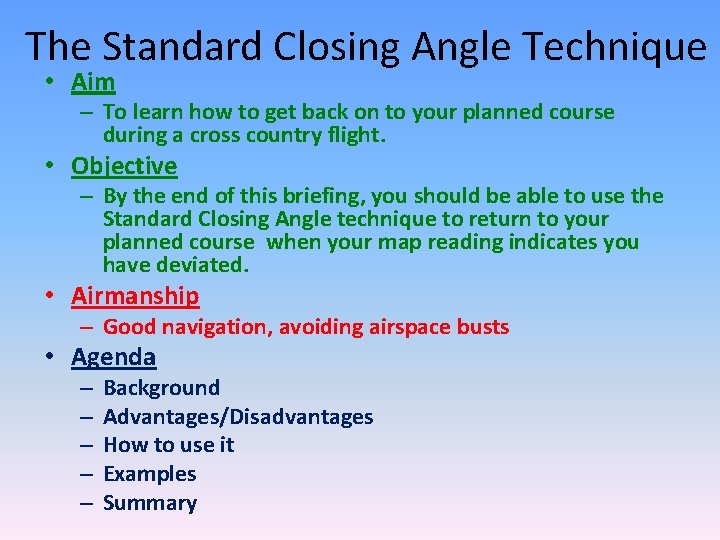 The Standard Closing Angle Technique

• Aim
– To learn how to get back on to your planned course during a cross country flight.

• Objective
– By the end of this briefing, you should be able to use the Standard Closing Angle technique to return to your planned course when your map reading indicates you have deviated.

• Airmanship
– Good navigation, avoiding airspace busts

• Agenda
– Background
– Advantages/Disadvantages
– How to use it
– Examples
– Summary